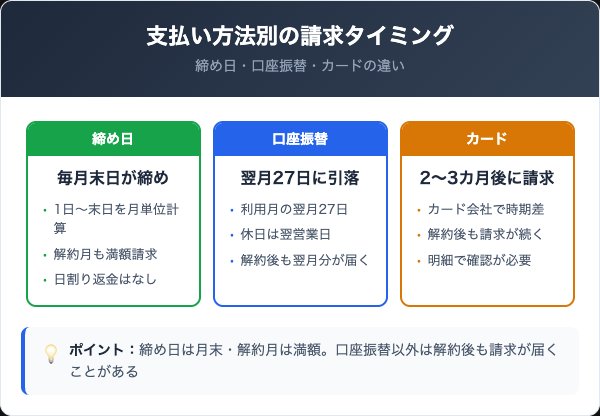 支払い方法別の請求タイミング

締め日・口座振替・カードの違い

締め日

毎月末日が締め

・1日〜末日を月単位計算
・解約月も満額請求
・日割り返金はなし

口座振替

翌月27日に引落

・利用月の翌月27日
・休日は翌営業日
・解約後も翌月分が届く

カード

2〜3カ月後に請求

・カード会社で時期差
・解約後も請求が続く
・明細で確認が必要

ポイント：締め日は月末・解約月は満額。口座振替以外は解約後も請求が届くことがある